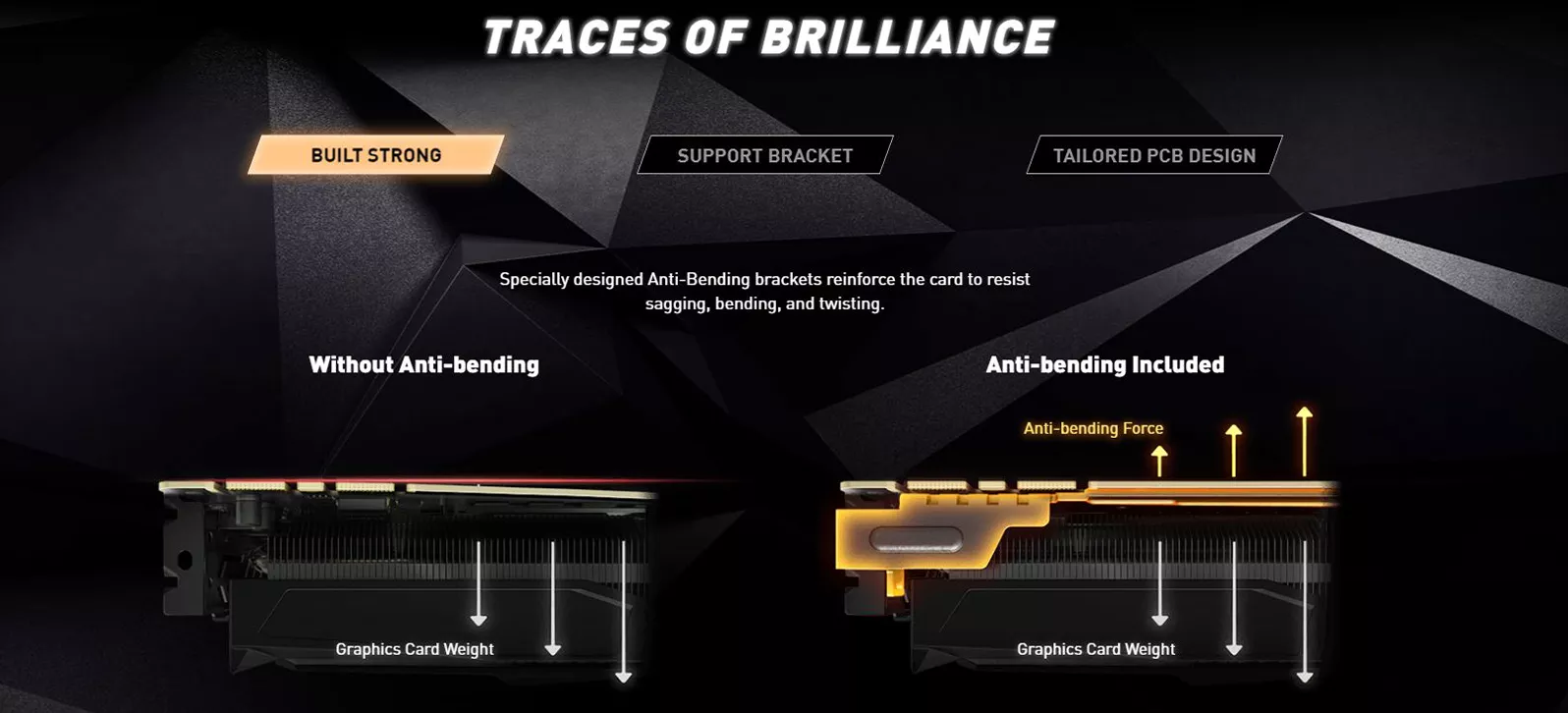 TRACES OF BRILLIANCE

BUILT STRONG

SUPPORT BRACKET

TAILORED PCB DESIGN

Specially designed Anti-Bending brackets reinforce the card to resist sagging, bending, and twisting.

Without Anti-bending

Graphics Card Weight

Anti-bending Included

Anti-bending Force

Graphics Card Weight